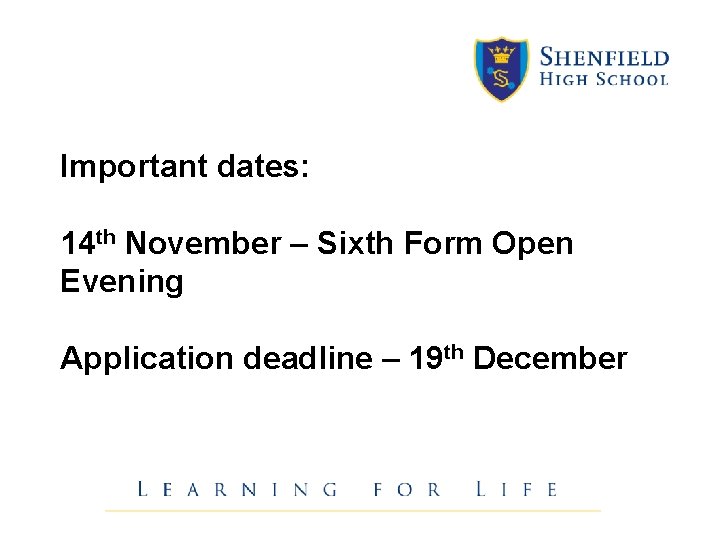 SHENFIELD
HIGH SCHOOL

Important dates:

14th November – Sixth Form Open Evening

Application deadline – 19th December

LEARNING FOR LIFE